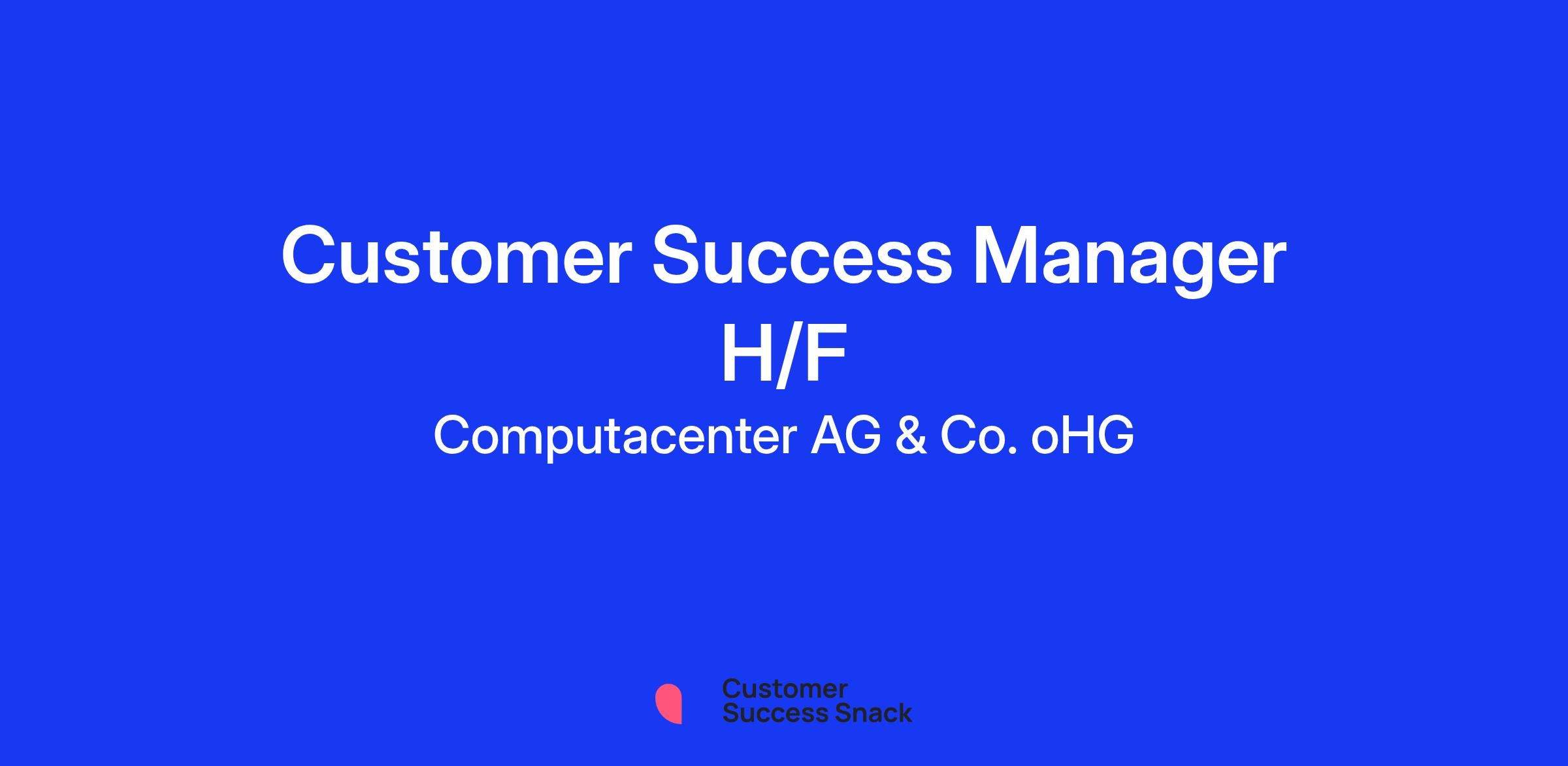 Customer Success Manager H/F
Computacenter AG & Co. oHG

Customer
Success Snack